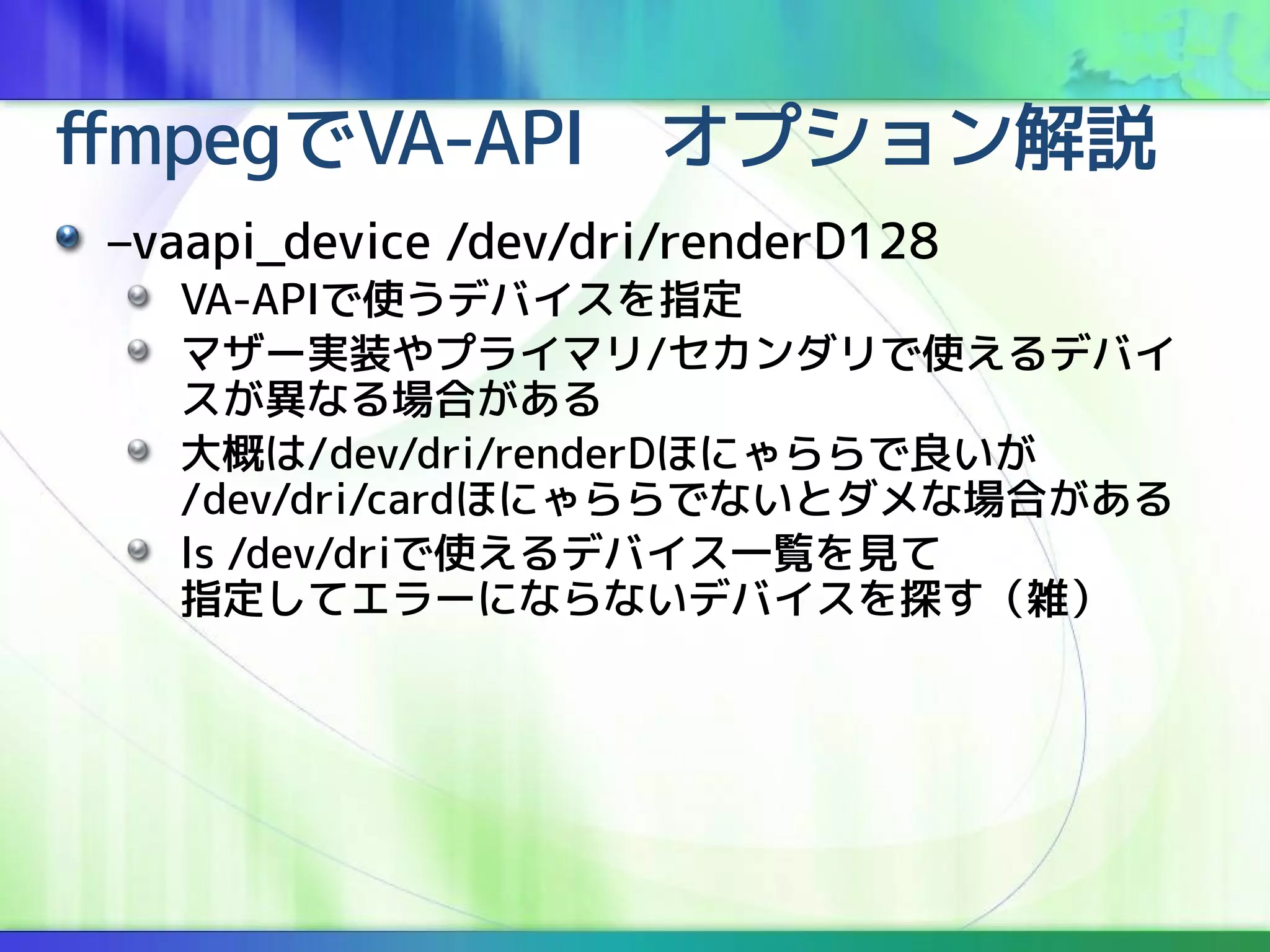 ffmpegでVA-API　オプション解説

–vaapi_device /dev/dri/renderD128

VA-APIで使うデバイスを指定

マザー実装やプライマリ/セカンダリで使えるデバイスが異なる場合がある

大概は/dev/dri/renderDほにゃららで良いが /dev/dri/cardほにゃららでないとダメな場合がある

ls /dev/driで使えるデバイス一覧を見て 指定してエラーにならないデバイスを探す（雑）